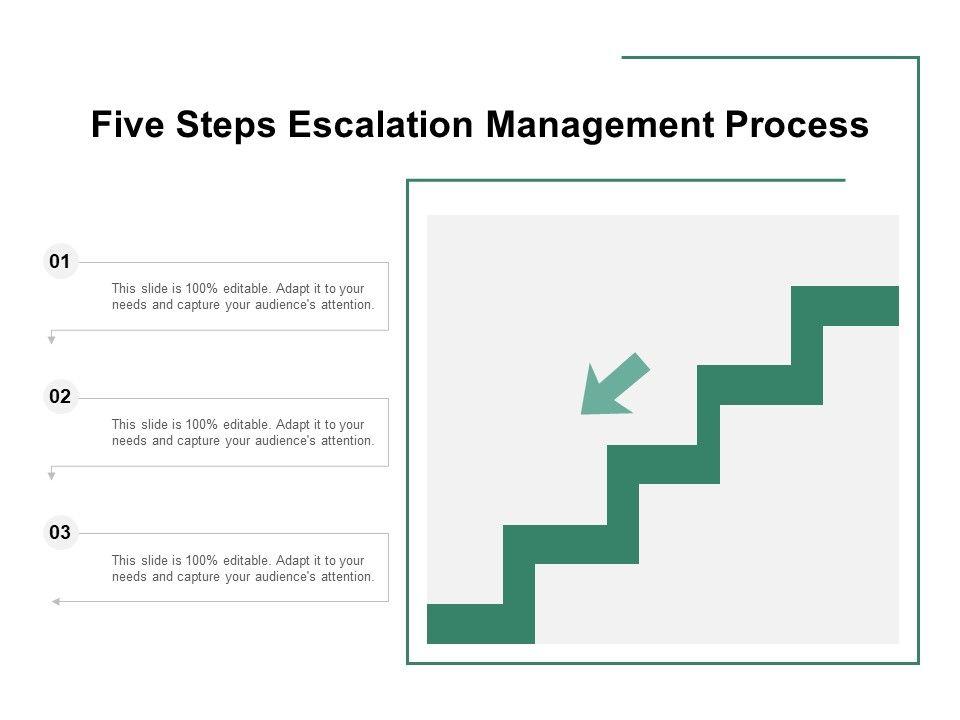 Five Steps Escalation Management Process

01

This slide is 100% editable. Adapt it to your needs and capture your audience's attention.

02

This slide is 100% editable. Adapt it to your needs and capture your audience's attention.

03

This slide is 100% editable. Adapt it to your needs and capture your audience's attention.